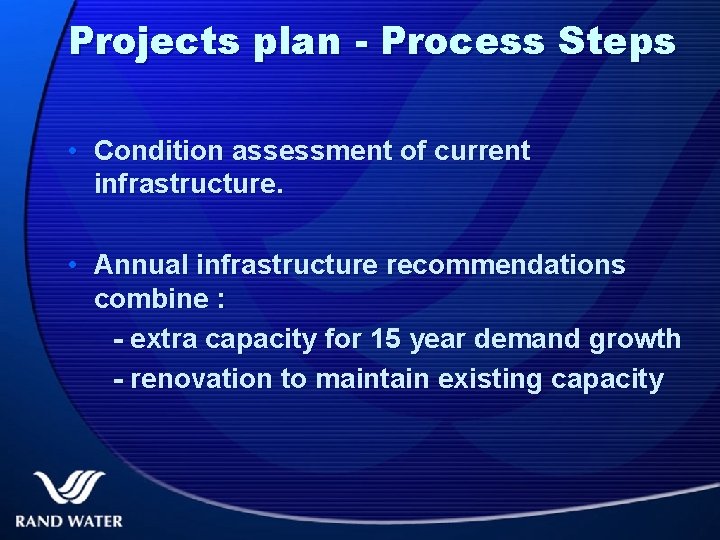 Projects plan - Process Steps

• Condition assessment of current infrastructure.

• Annual infrastructure recommendations combine :

- extra capacity for 15 year demand growth

- renovation to maintain existing capacity

RAND WATER